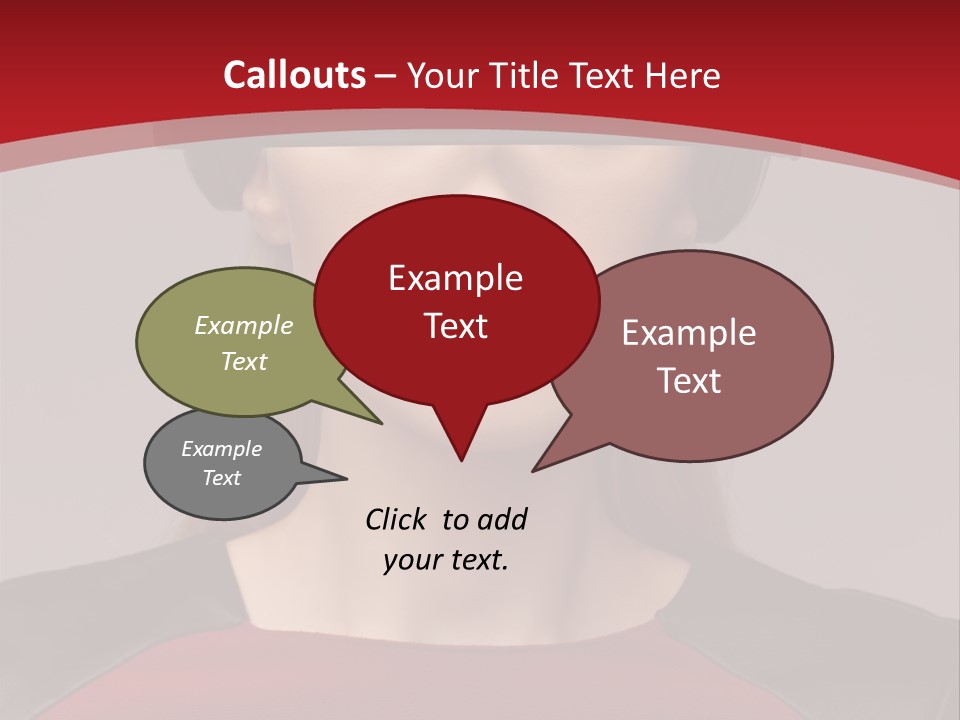 Callouts – Your Title Text Here

Example Text

Example Text

Example Text

Example Text

Click to add your text.